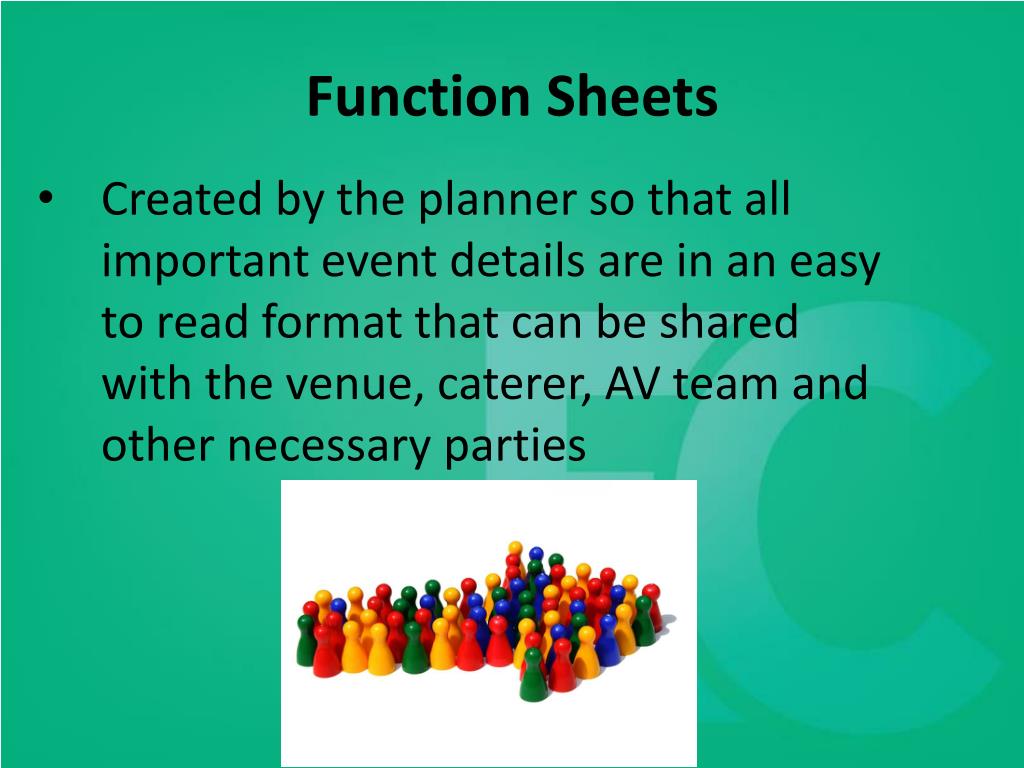 Function Sheets

• Created by the planner so that all important event details are in an easy to read format that can be shared with the venue, caterer, AV team and other necessary parties